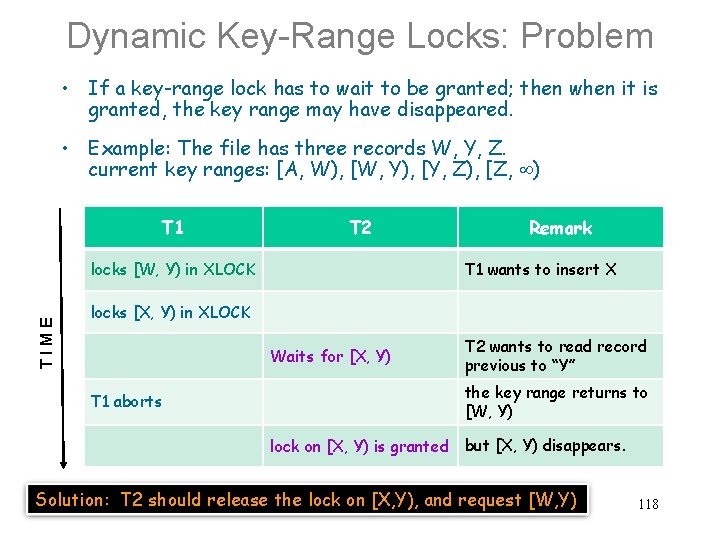 Dynamic Key-Range Locks: Problem

• If a key-range lock has to wait to be granted; then when it is granted, the key range may have disappeared.

• Example: The file has three records W, Y, Z. current key ranges: [A, W), [W, Y), [Y, Z), [Z, ∞)

TIME

| T1 | T2 | Remark |
|---|---|---|
| locks [W, Y) in XLOCK | | T1 wants to insert X |
| locks [X, Y) in XLOCK | | |
| | Waits for [X, Y) | T2 wants to read record previous to "Y" |
| T1 aborts | | the key range returns to [W, Y) |
| | lock on [X, Y) is granted | but [X, Y) disappears. |

Solution: T2 should release the lock on [X,Y), and request [W,Y)

118